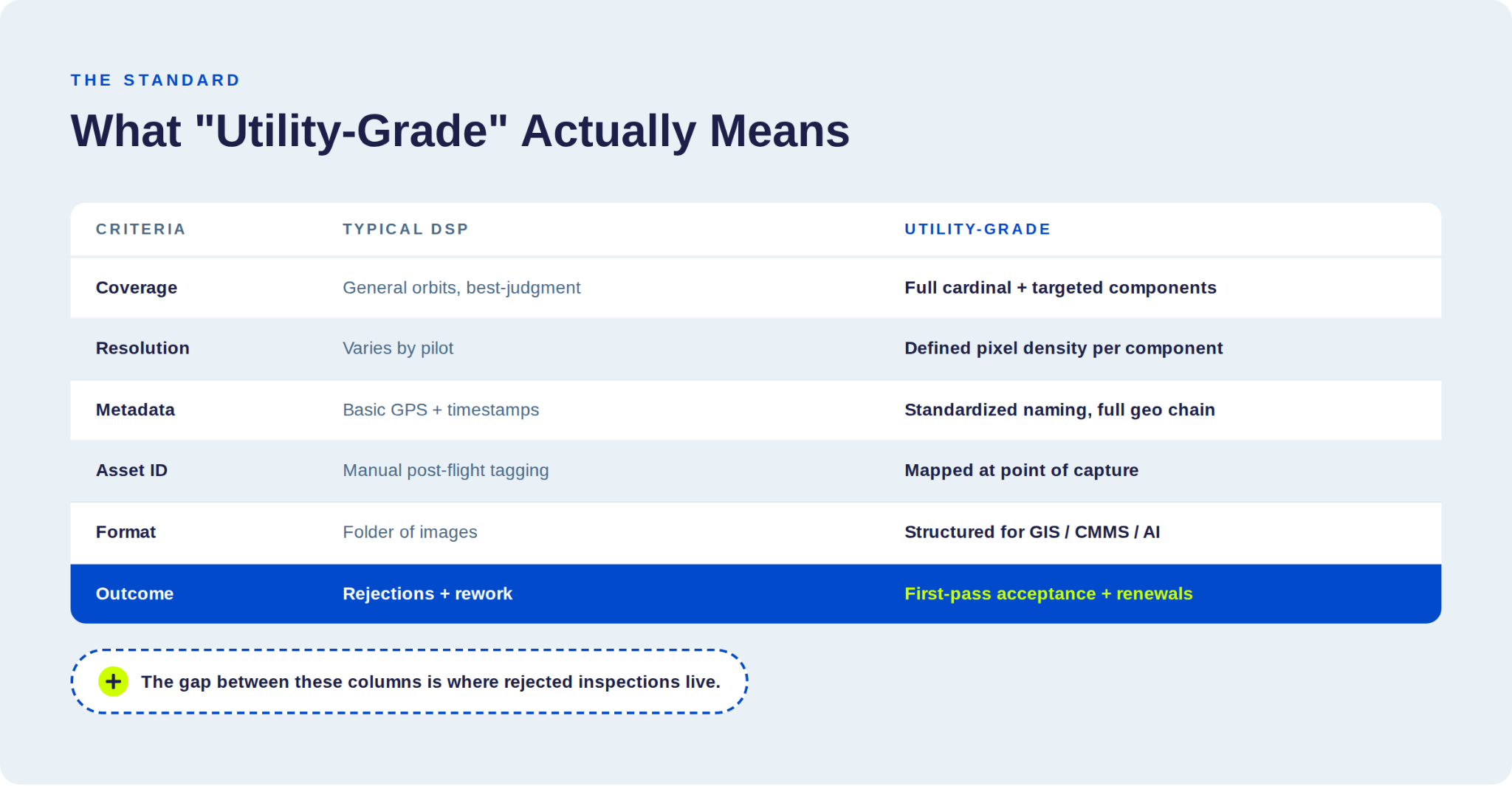 THE STANDARD

What "Utility-Grade" Actually Means

| CRITERIA | TYPICAL DSP | UTILITY-GRADE |
|---|---|---|
| Coverage | General orbits, best-judgment | Full cardinal + targeted components |
| Resolution | Varies by pilot | Defined pixel density per component |
| Metadata | Basic GPS + timestamps | Standardized naming, full geo chain |
| Asset ID | Manual post-flight tagging | Mapped at point of capture |
| Format | Folder of images | Structured for GIS / CMMS / AI |
| Outcome | Rejections + rework | First-pass acceptance + renewals |

+ The gap between these columns is where rejected inspections live.